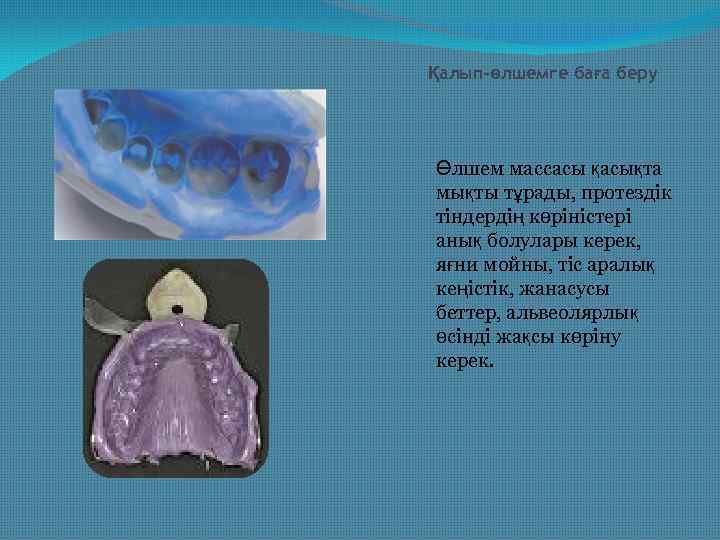 Қалып-өлшемге баға беру

Өлшем массасы қасықта мықты тұрады, протездік тіндердің көріністері анық болулары керек, яғни мойны, тіс аралық кеңістік, жанасусы беттер, альвеолярлық өсінді жақсы көріну керек.